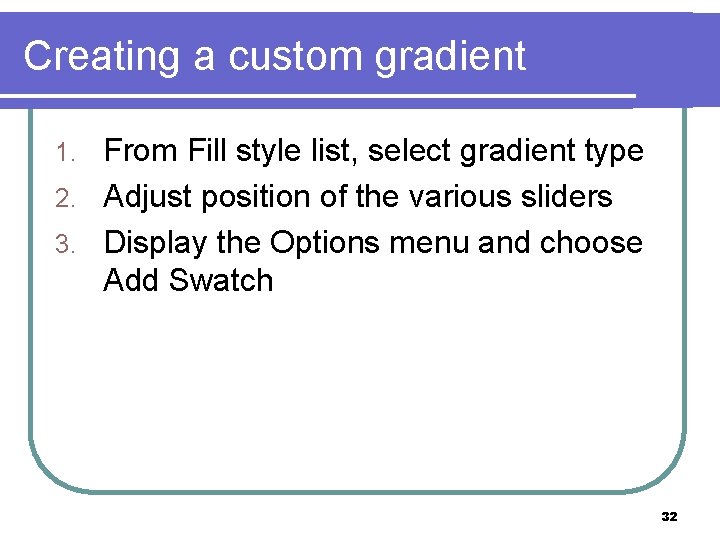 Creating a custom gradient

1. From Fill style list, select gradient type
2. Adjust position of the various sliders
3. Display the Options menu and choose Add Swatch

32